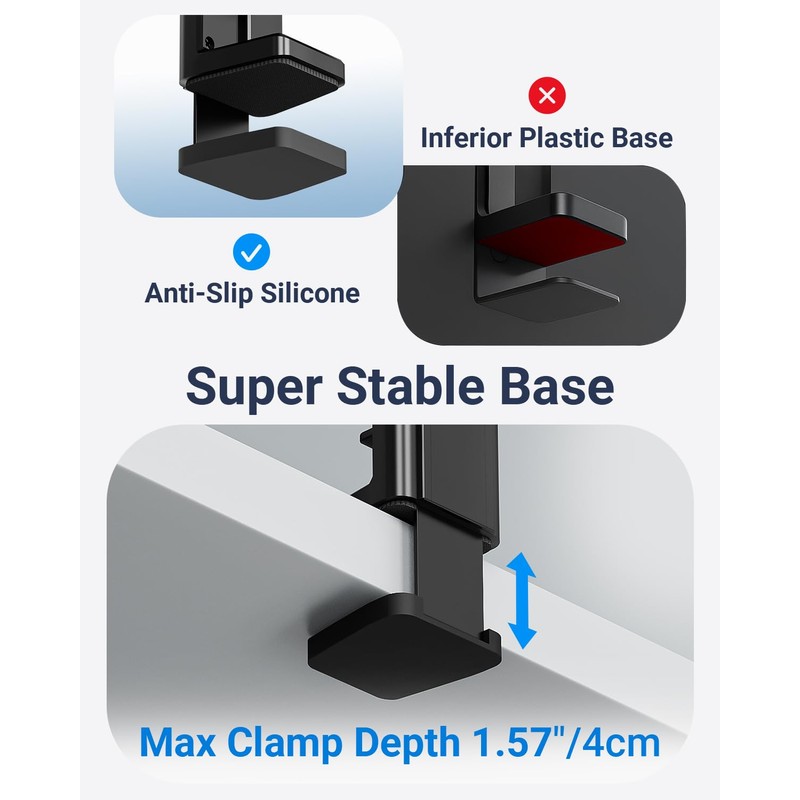 Inferior Plastic Base

Anti-Slip Silicone

Super Stable Base

Max Clamp Depth 1.57"/4cm